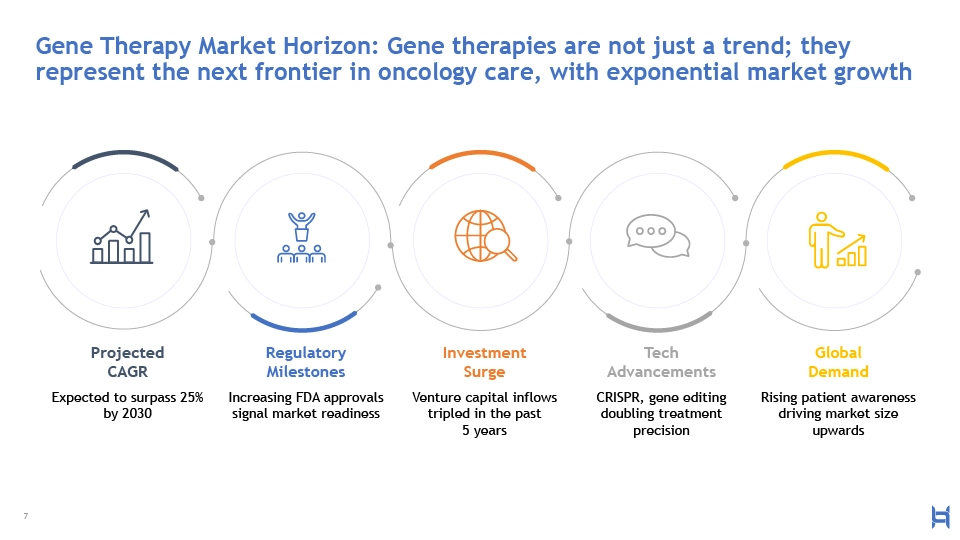 Gene Therapy Market Horizon: Gene therapies are not just a trend; they represent the next frontier in oncology care, with exponential market growth

Projected CAGR
Expected to surpass 25% by 2030

Regulatory Milestones
Increasing FDA approvals signal market readiness

Investment Surge
Venture capital inflows tripled in the past 5 years

Tech Advancements
CRISPR, gene editing doubling treatment precision

Global Demand
Rising patient awareness driving market size upwards

7